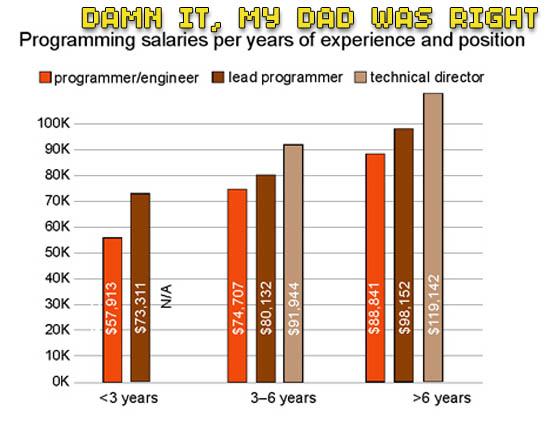 DAMN IT, MY DAD WAS RIGHT
Programming salaries per years of experience and position

programmer/engineer lead programmer technical director

100K
90K
80K
70K
60K
50K
40K
30K
20K
10K
0K

$57,913 $73,311 N/A
$74,707 $80,132 $91,944
$88,841 $98,152 $119,142

<3 years 3–6 years >6 years